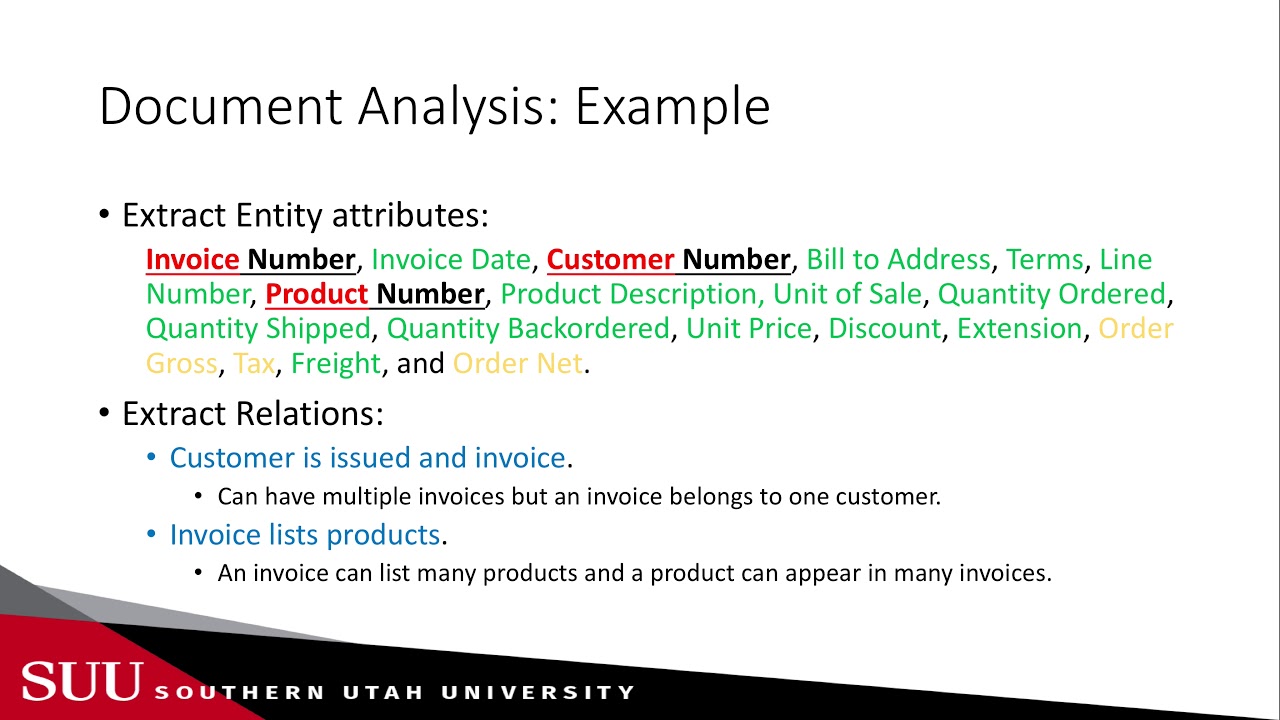 Document Analysis: Example

• Extract Entity attributes:

Invoice Number, Invoice Date, Customer Number, Bill to Address, Terms, Line Number, Product Number, Product Description, Unit of Sale, Quantity Ordered, Quantity Shipped, Quantity Backordered, Unit Price, Discount, Extension, Order Gross, Tax, Freight, and Order Net.

• Extract Relations:

• Customer is issued and invoice.

• Can have multiple invoices but an invoice belongs to one customer.

• Invoice lists products.

• An invoice can list many products and a product can appear in many invoices.

SUU SOUTHERN UTAH UNIVERSITY